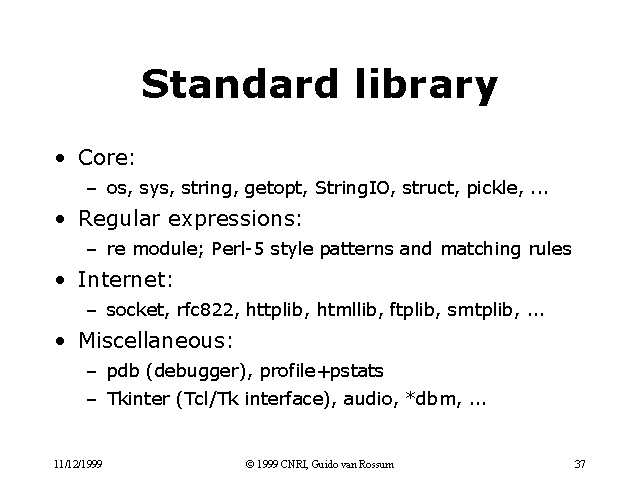 Standard library

• Core:
  – os, sys, string, getopt, StringIO, struct, pickle, ...
• Regular expressions:
  – re module; Perl-5 style patterns and matching rules
• Internet:
  – socket, rfc822, httplib, htmllib, ftplib, smtplib, ...
• Miscellaneous:
  – pdb (debugger), profile+pstats
  – Tkinter (Tcl/Tk interface), audio, *dbm, ...

11/12/1999 © 1999 CNRI, Guido van Rossum 37